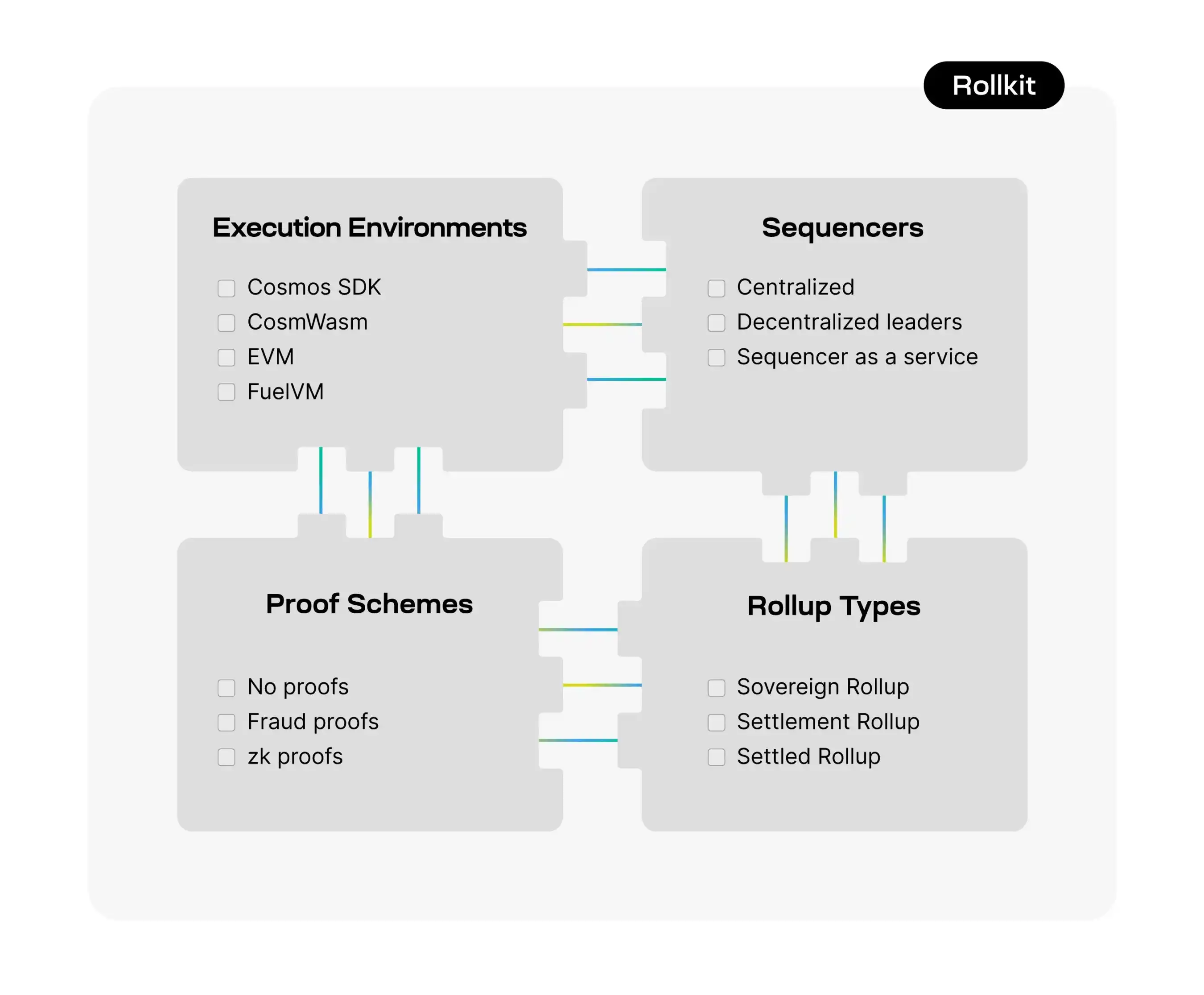 Rollkit

Execution Environments

Cosmos SDK
CosmWasm
EVM
FuelVM

Sequencers

Centralized
Decentralized leaders
Sequencer as a service

Proof Schemes

No proofs
Fraud proofs
zk proofs

Rollup Types

Sovereign Rollup
Settlement Rollup
Settled Rollup